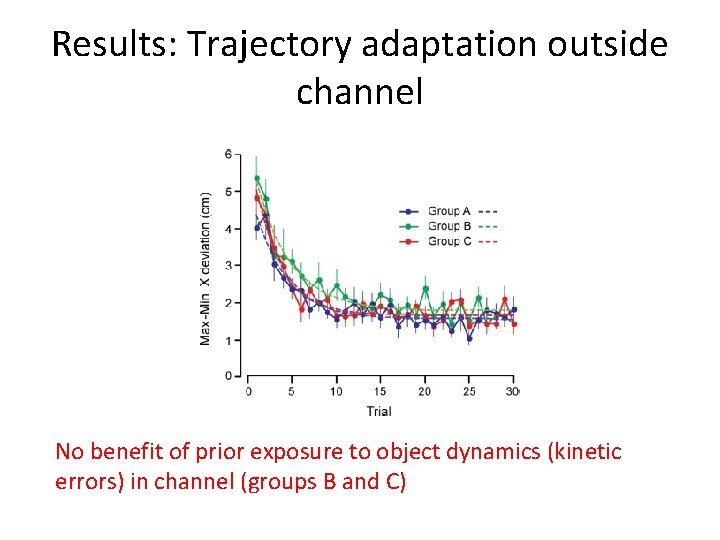 Results: Trajectory adaptation outside channel

Max-Min X deviation (cm)

6
5
4
3
2
1
0

0 5 10 15 20 25 30

Trial

Group A
Group B
Group C

No benefit of prior exposure to object dynamics (kinetic errors) in channel (groups B and C)